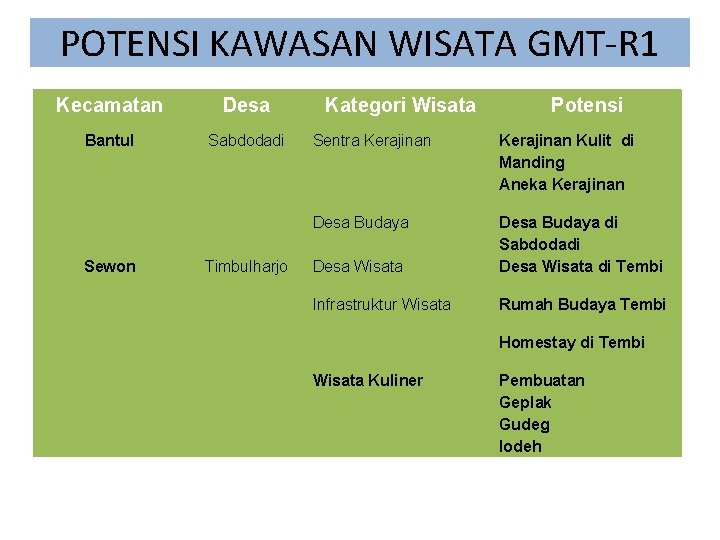 POTENSI KAWASAN WISATA GMT-R1

| Kecamatan | Desa | Kategori Wisata | Potensi |
|---|---|---|---|
| Bantul | Sabdodadi | Sentra Kerajinan | Kerajinan Kulit di Manding Aneka Kerajinan |
| | | Desa Budaya | Desa Budaya di Sabdodadi |
| Sewon | Timbulharjo | Desa Wisata | Desa Wisata di Tembi |
| | | Infrastruktur Wisata | Rumah Budaya Tembi |
| | | | Homestay di Tembi |
| | | Wisata Kuliner | Pembuatan Geplak Gudeg lodeh |